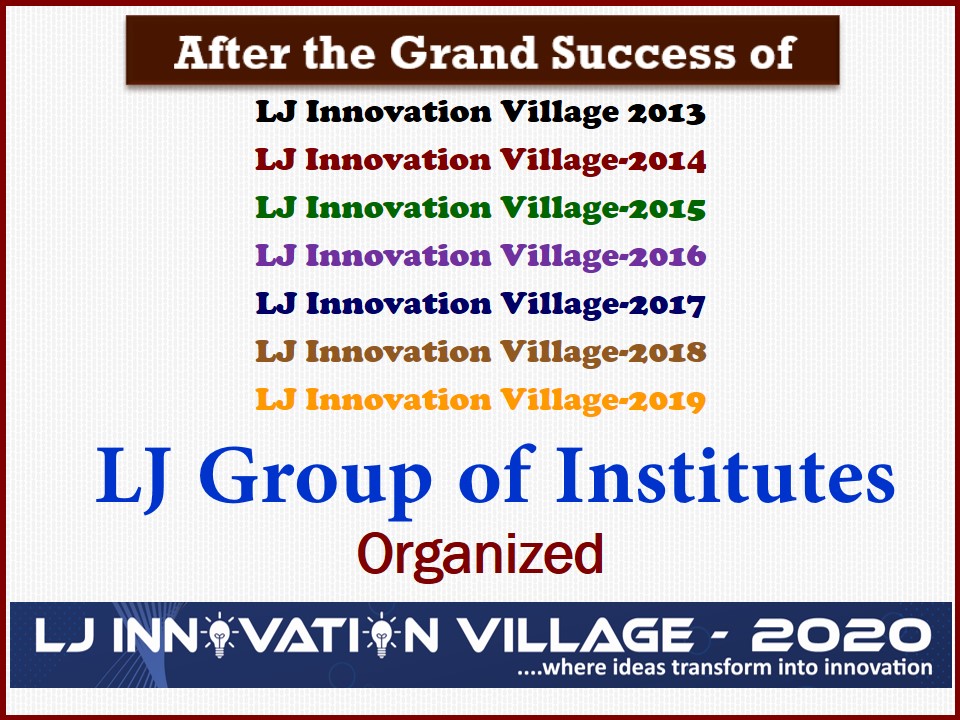 After the Grand Success of

LJ Innovation Village 2013
LJ Innovation Village-2014
LJ Innovation Village-2015
LJ Innovation Village-2016
LJ Innovation Village-2017
LJ Innovation Village-2018
LJ Innovation Village-2019

LJ Group of Institutes
Organized

LJ INNOVATION VILLAGE - 2020
....where ideas transform into innovation